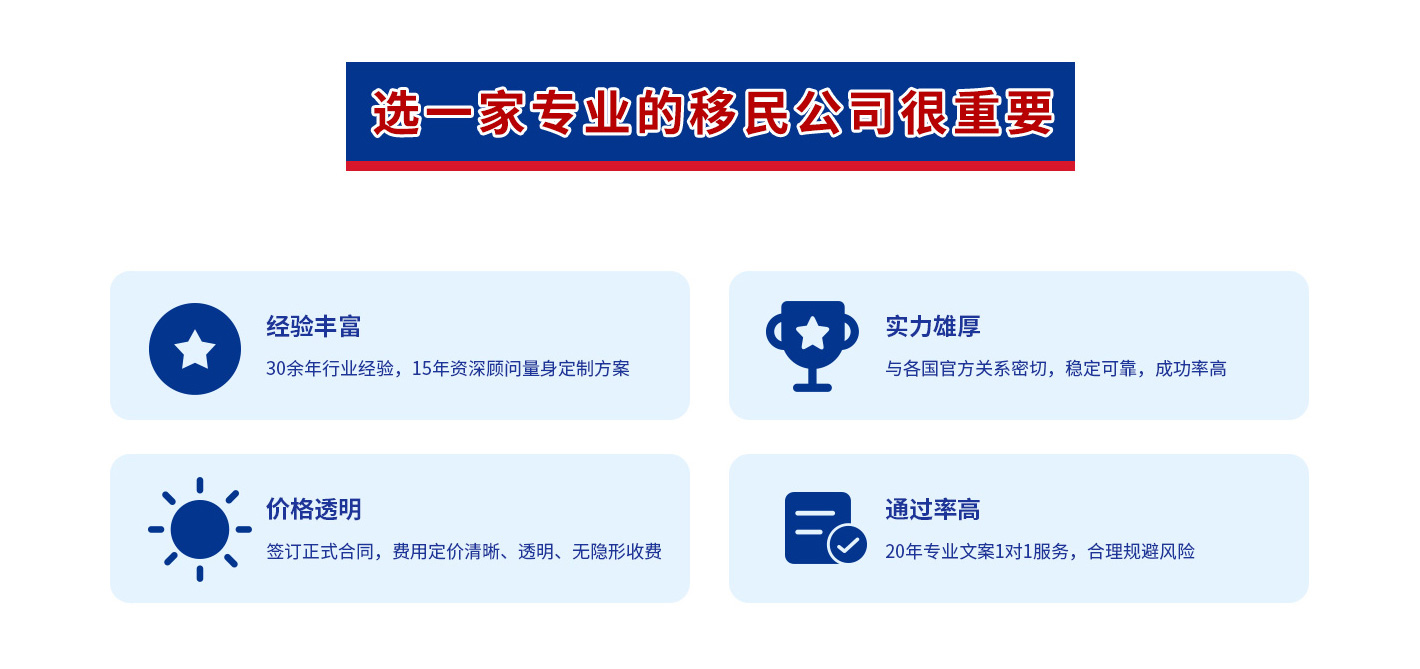 选一家专业的移民公司很重要

经验丰富
30余年行业经验，15年资深顾问量身定制方案

实力雄厚
与各国官方关系密切，稳定可靠，成功率高

价格透明
签订正式合同，费用定价清晰、透明、无隐形收费

通过率高
20年专业文案1对1服务，合理规避风险